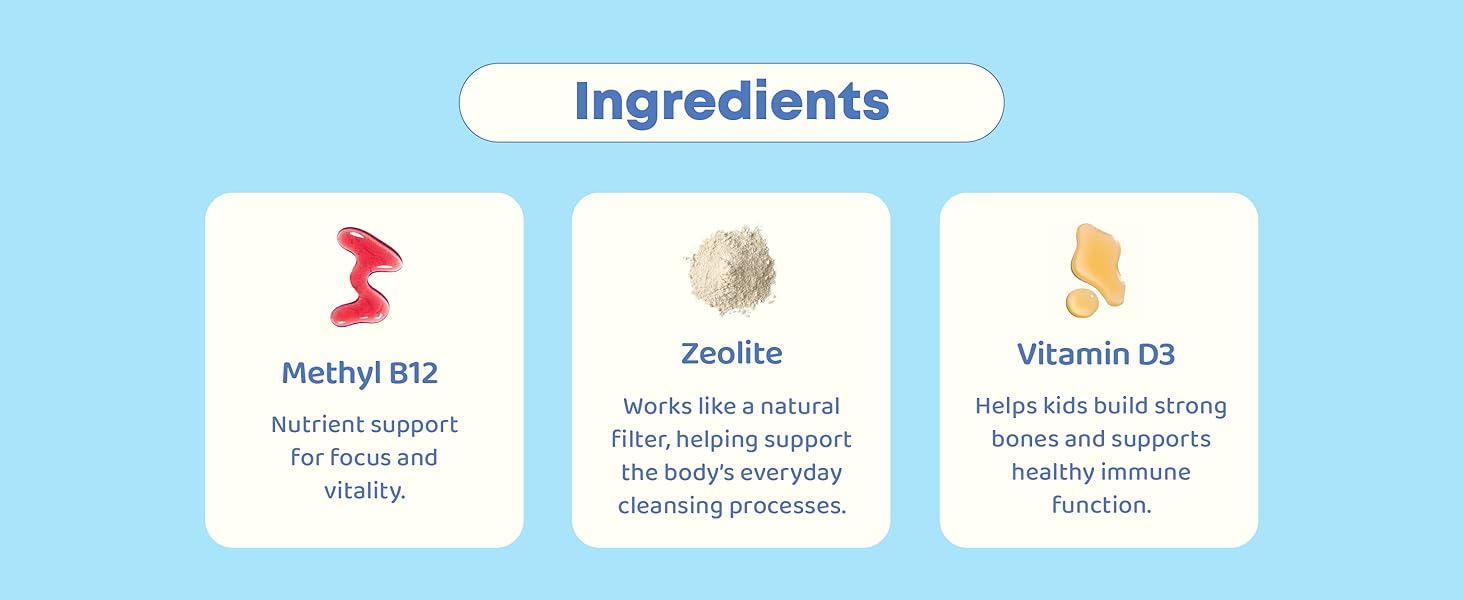 Ingredients

Methyl B12

Nutrient support for focus and vitality.

Zeolite

Works like a natural filter, helping support the body's everyday cleansing processes.

Vitamin D3

Helps kids build strong bones and supports healthy immune function.